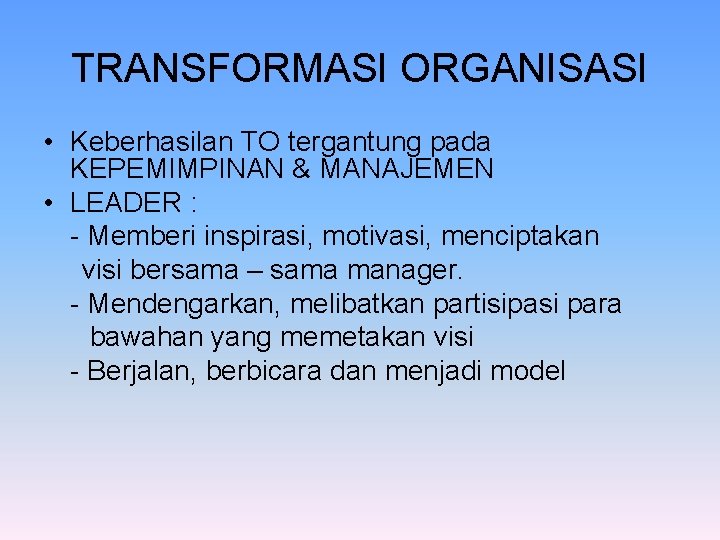 TRANSFORMASI ORGANISASI

• Keberhasilan TO tergantung pada KEPEMIMPINAN & MANAJEMEN
• LEADER :
- Memberi inspirasi, motivasi, menciptakan visi bersama – sama manager.
- Mendengarkan, melibatkan partisipasi para bawahan yang memetakan visi
- Berjalan, berbicara dan menjadi model